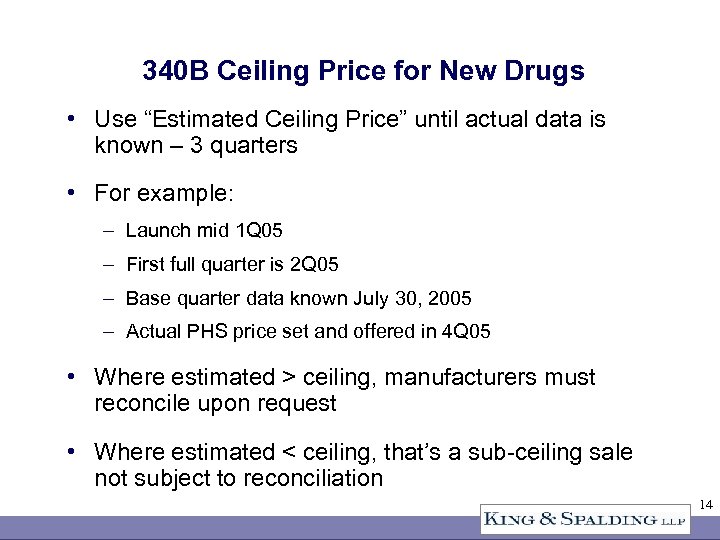 340B Ceiling Price for New Drugs

• Use “Estimated Ceiling Price” until actual data is known – 3 quarters

• For example:

– Launch mid 1Q05

– First full quarter is 2Q05

– Base quarter data known July 30, 2005

– Actual PHS price set and offered in 4Q05

• Where estimated > ceiling, manufacturers must reconcile upon request

• Where estimated < ceiling, that’s a sub-ceiling sale not subject to reconciliation

14

KING & SPALDING LLP